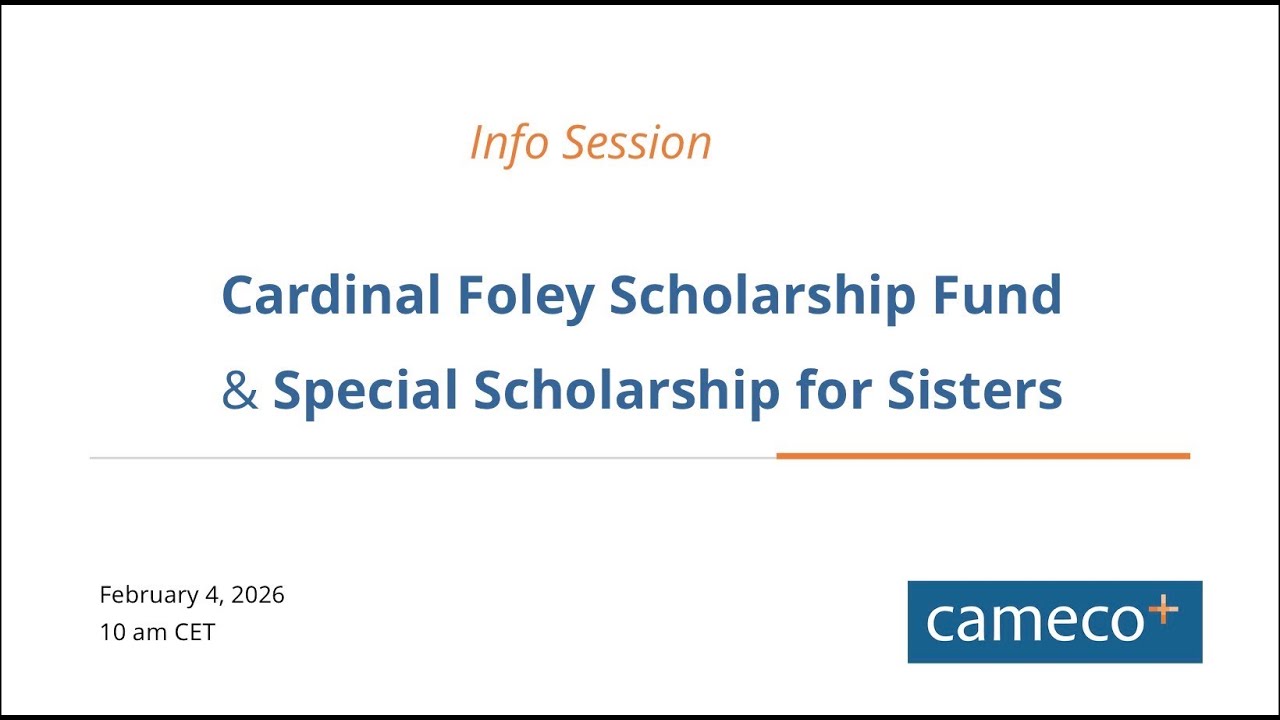 Info Session

Cardinal Foley Scholarship Fund
& Special Scholarship for Sisters

February 4, 2026
10 am CET

cameco+